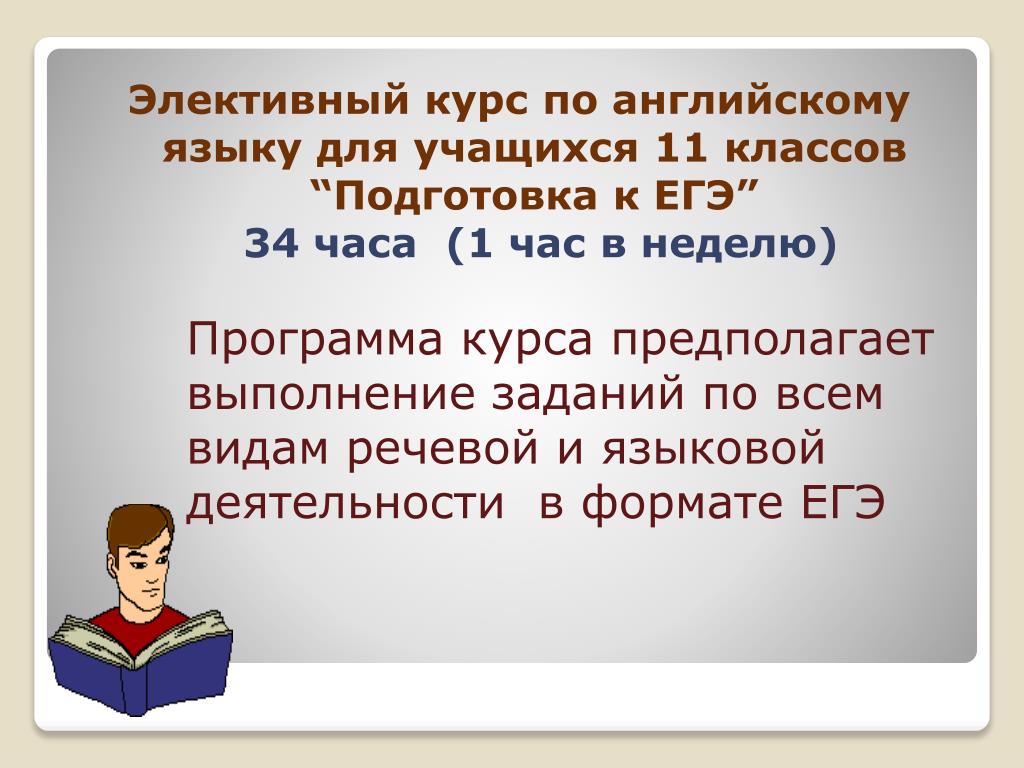 Элективный курс по английскому языку для учащихся 11 классов “Подготовка к ЕГЭ”
34 часа (1 час в неделю)

Программа курса предполагает выполнение заданий по всем видам речевой и языковой деятельности в формате ЕГЭ